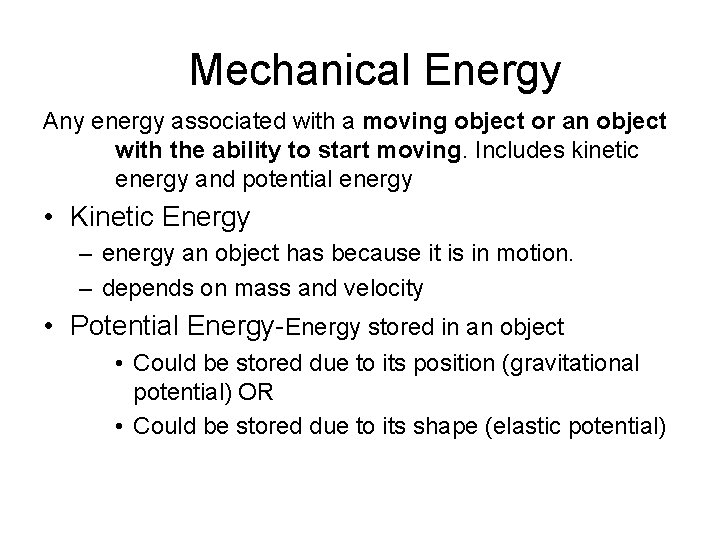 Mechanical Energy

Any energy associated with a moving object or an object with the ability to start moving. Includes kinetic energy and potential energy

• Kinetic Energy
– energy an object has because it is in motion.
– depends on mass and velocity

• Potential Energy-Energy stored in an object
• Could be stored due to its position (gravitational potential) OR
• Could be stored due to its shape (elastic potential)